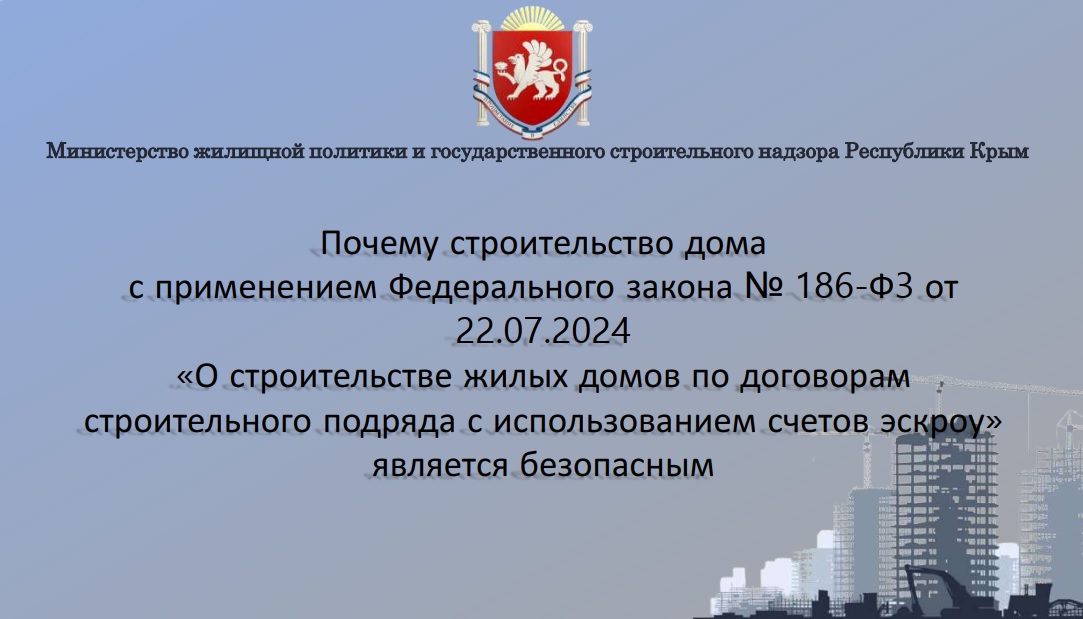 Министерство жилищной политики и государственного строительного надзора Республики Крым

Почему строительство дома с применением Федерального закона № 186-ФЗ от 22.07.2024 «О строительстве жилых домов по договорам строительного подряда с использованием счетов эскроу» является безопасным